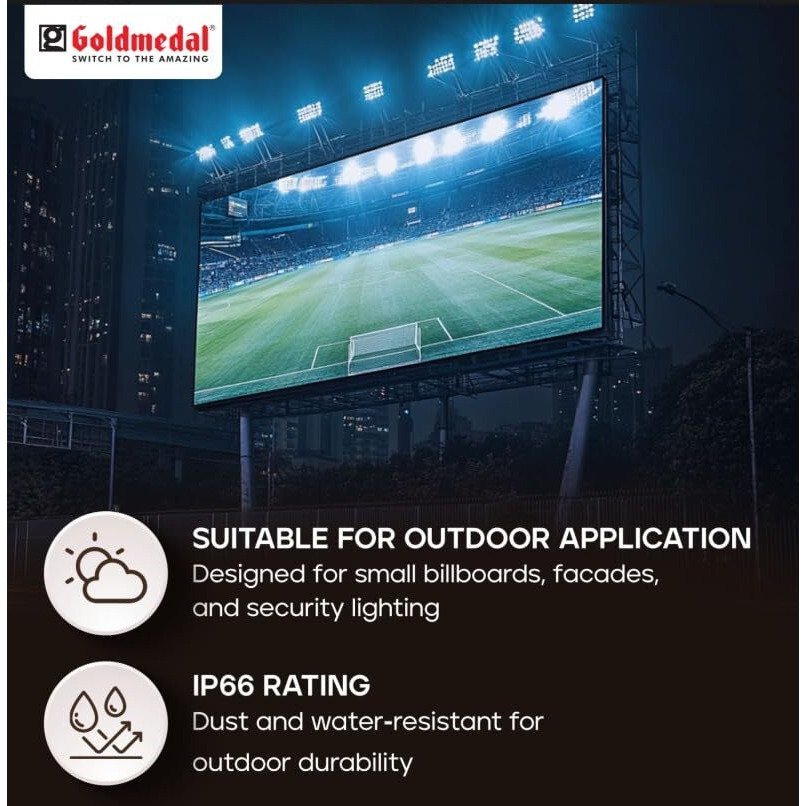 Goldmedal®
SWITCH TO THE AMAZING

SUITABLE FOR OUTDOOR APPLICATION
Designed for small billboards, facades, and security lighting

IP66 RATING
Dust and water-resistant for outdoor durability